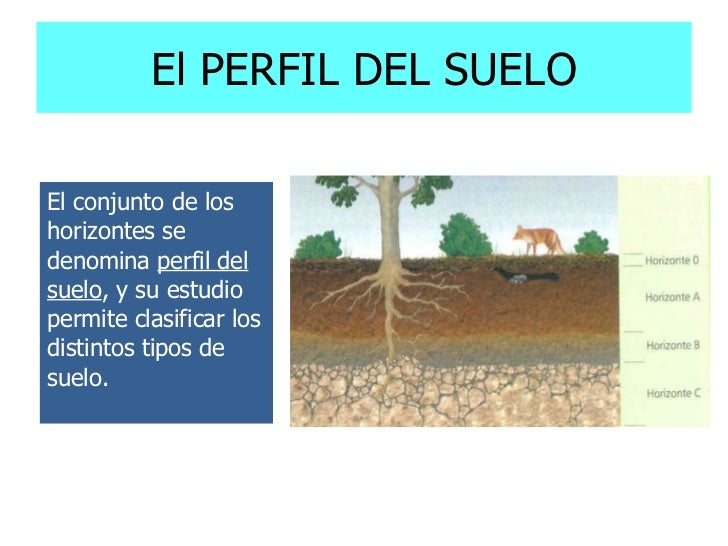 El PERFIL DEL SUELO

El conjunto de los horizontes se denomina perfil del suelo, y su estudio permite clasificar los distintos tipos de suelo.

Horizonte 0
Horizonte A
Horizonte B
Horizonte C